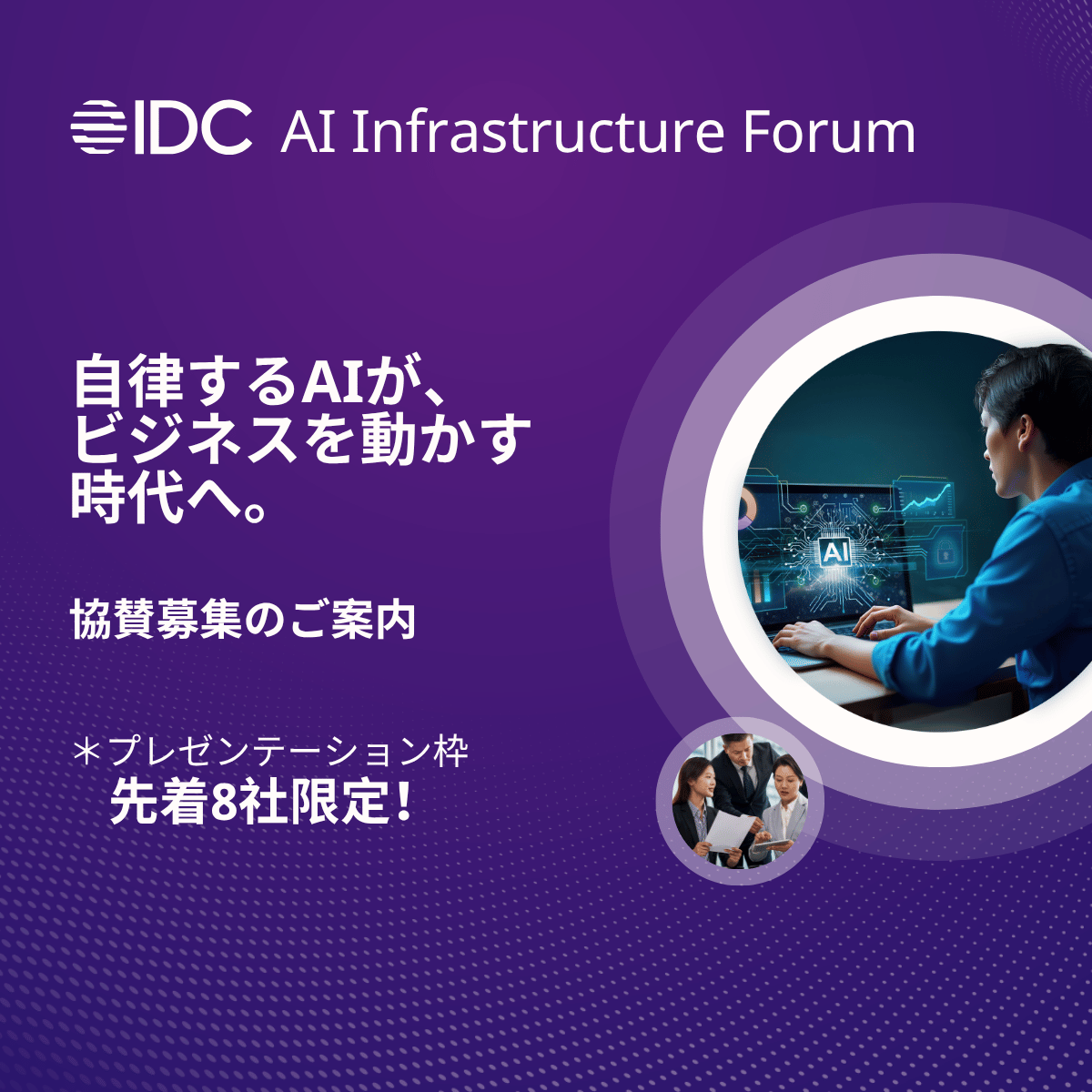 IDC AI Infrastructure Forum

自律するAIが、ビジネスを動かす時代へ。

協賛募集のご案内

＊プレゼンテーション枠
先着8社限定！

AI